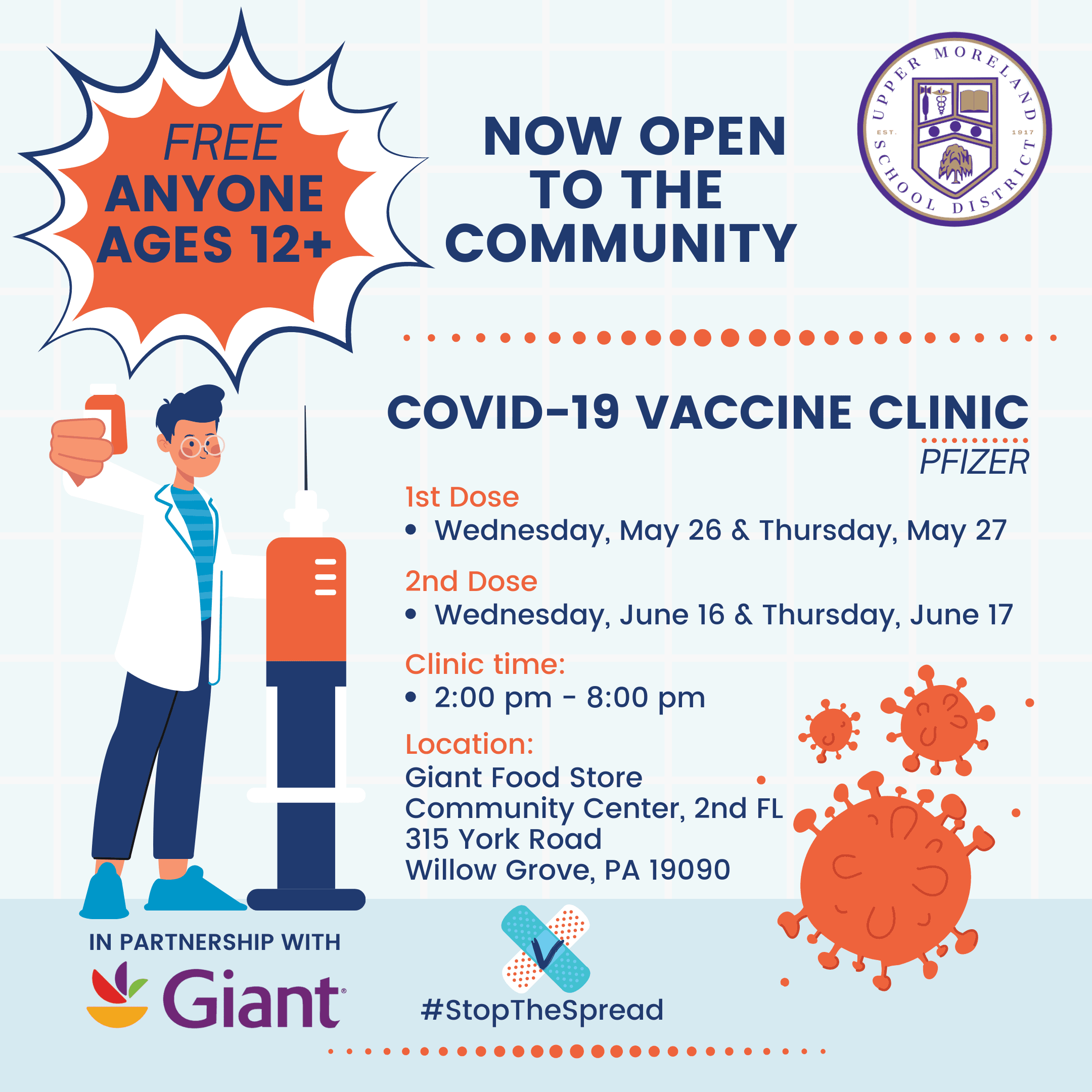 FREE
ANYONE
AGES 12+

NOW OPEN
TO THE
COMMUNITY

UPPER MORELAND SCHOOL DISTRICT
EST. 1917

COVID-19 VACCINE CLINIC
PFIZER

1st Dose
• Wednesday, May 26 & Thursday, May 27

2nd Dose
• Wednesday, June 16 & Thursday, June 17

Clinic time:
• 2:00 pm - 8:00 pm

Location:
Giant Food Store
Community Center, 2nd FL
315 York Road
Willow Grove, PA 19090

IN PARTNERSHIP WITH
Giant

#StopTheSpread